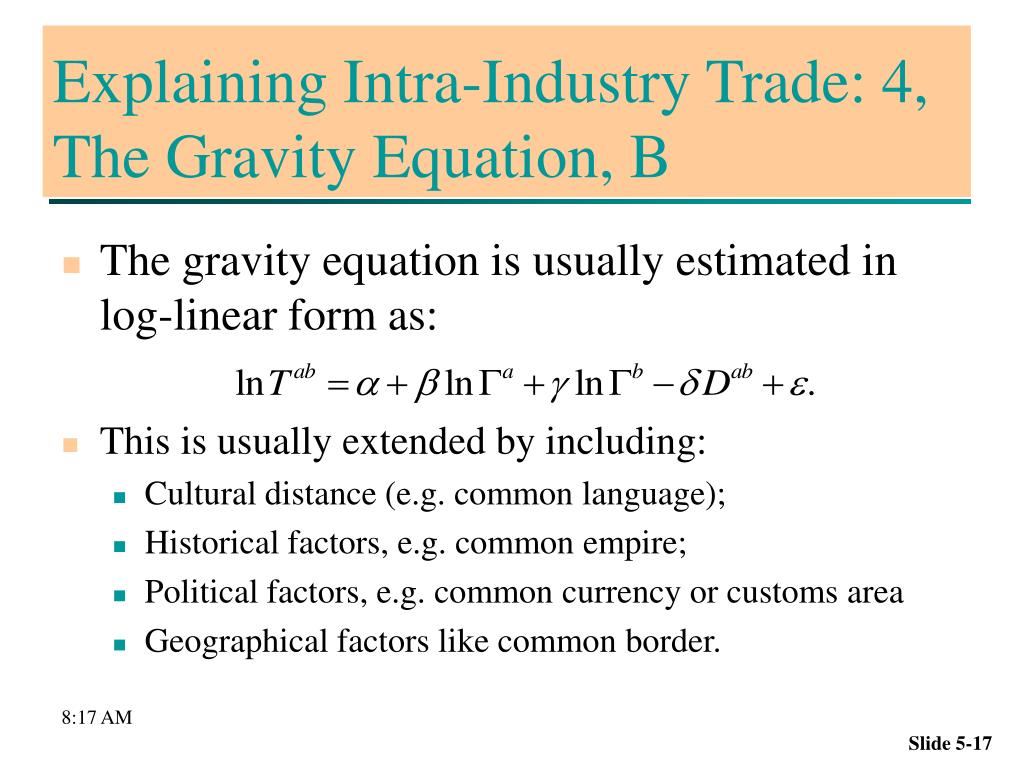 Explaining Intra-Industry Trade: 4, The Gravity Equation, B

The gravity equation is usually estimated in log-linear form as:

$\ln T^{ab} = \alpha + \beta \ln \Gamma^{a} + \gamma \ln \Gamma^{b} - \delta D^{ab} + \varepsilon.$

This is usually extended by including:

Cultural distance (e.g. common language);

Historical factors, e.g. common empire;

Political factors, e.g. common currency or customs area

Geographical factors like common border.

8:17 AM

Slide 5-17